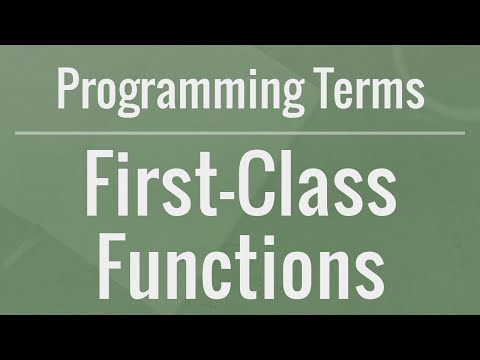 Programming Terms

First-Class Functions